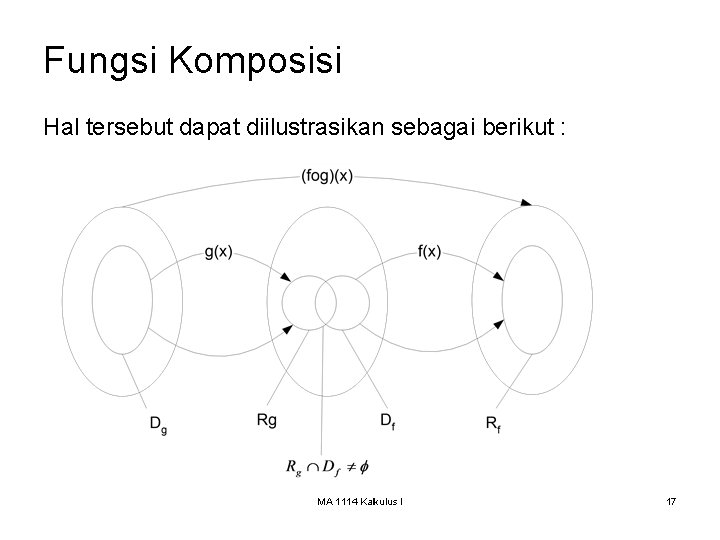 Fungsi Komposisi

Hal tersebut dapat diilustrasikan sebagai berikut :

(fog)(x)

g(x)

f(x)

$D_g$

Rg

$D_f$

$R_f$

$R_g \cap D_f \neq \phi$

MA 1114 Kalkulus I

17